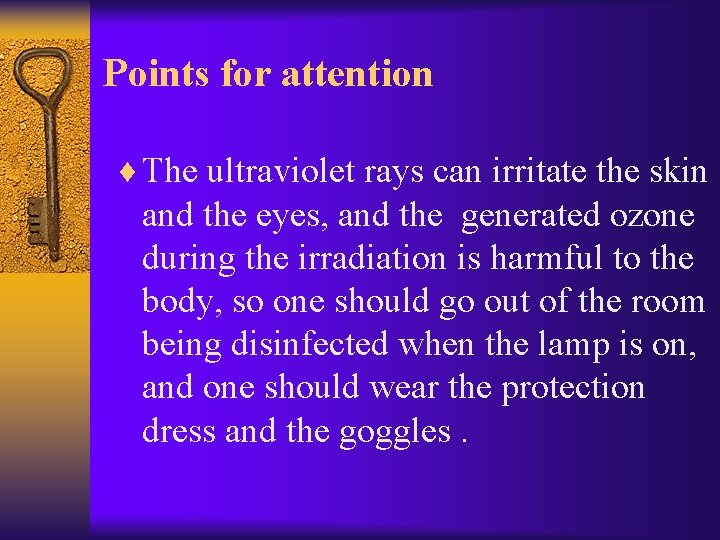 Points for attention

♦ The ultraviolet rays can irritate the skin and the eyes, and the  generated ozone during the irradiation is harmful to the body, so one should go out of the room being disinfected when the lamp is on, and one should wear the protection dress and the goggles .